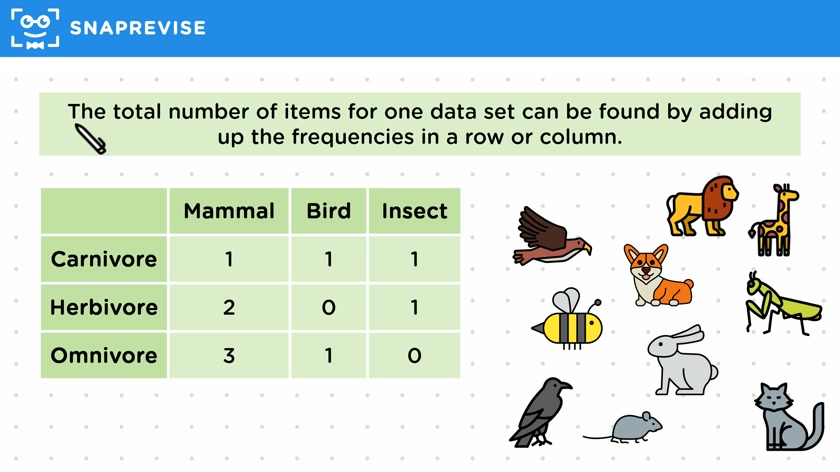 SNAPREVISE

The total number of items for one data set can be found by adding up the frequencies in a row or column.

| | Mammal | Bird | Insect |
|---|---|---|---|
| Carnivore | 1 | 1 | 1 |
| Herbivore | 2 | 0 | 1 |
| Omnivore | 3 | 1 | 0 |